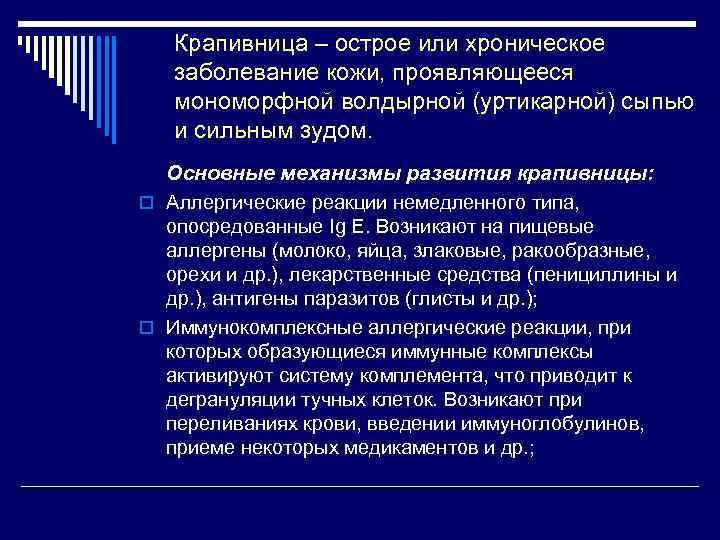 Крапивница – острое или хроническое заболевание кожи, проявляющееся мономорфной волдырной (уртикарной) сыпью и сильным зудом.

Основные механизмы развития крапивницы:

Аллергические реакции немедленного типа, опосредованные Ig E. Возникают на пищевые аллергены (молоко, яйца, злаковые, ракообразные, орехи и др.), лекарственные средства (пенициллины и др.), антигены паразитов (глисты и др.);

Иммунокомплексные аллергические реакции, при которых образующиеся иммунные комплексы активируют систему комплемента, что приводит к дегрануляции тучных клеток. Возникают при переливаниях крови, введении иммуноглобулинов, приеме некоторых медикаментов и др.;